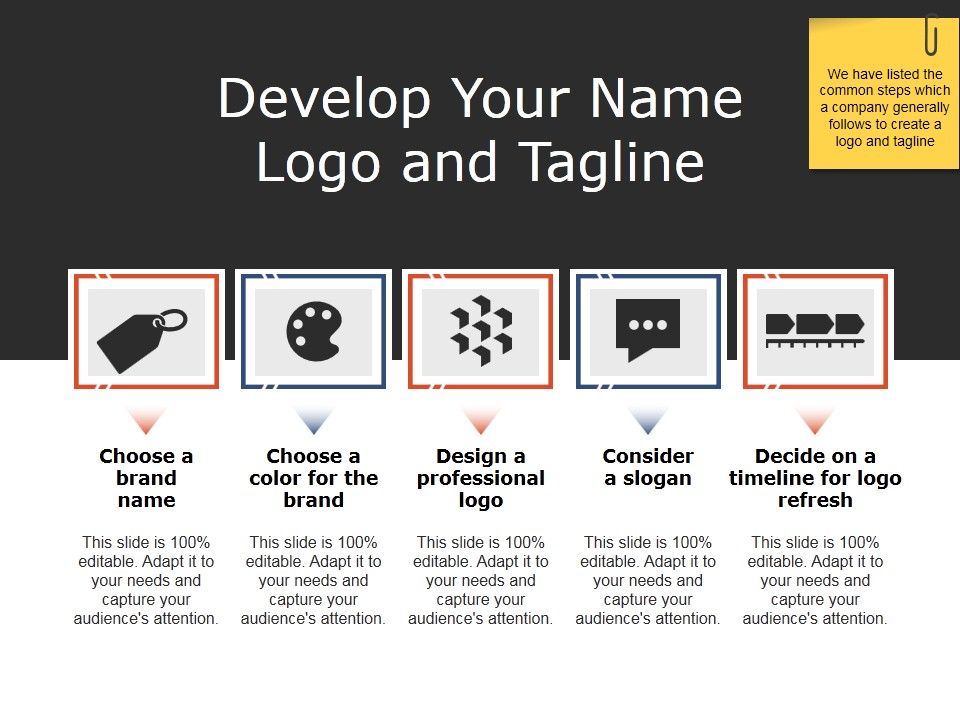 Develop Your Name Logo and Tagline

We have listed the common steps which a company generally follows to create a logo and tagline

Choose a brand name

This slide is 100% editable. Adapt it to your needs and capture your audience's attention.

Choose a color for the brand

This slide is 100% editable. Adapt it to your needs and capture your audience's attention.

Design a professional logo

This slide is 100% editable. Adapt it to your needs and capture your audience's attention.

Consider a slogan

This slide is 100% editable. Adapt it to your needs and capture your audience's attention.

Decide on a timeline for logo refresh

This slide is 100% editable. Adapt it to your needs and capture your audience's attention.